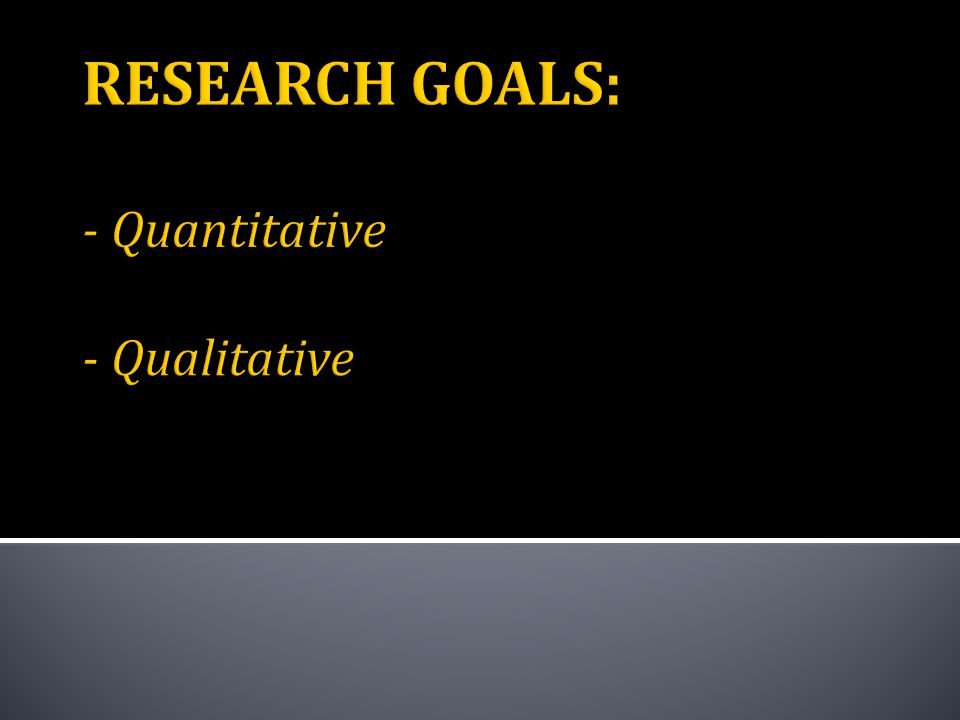 RESEARCH GOALS:

- Quantitative

- Qualitative